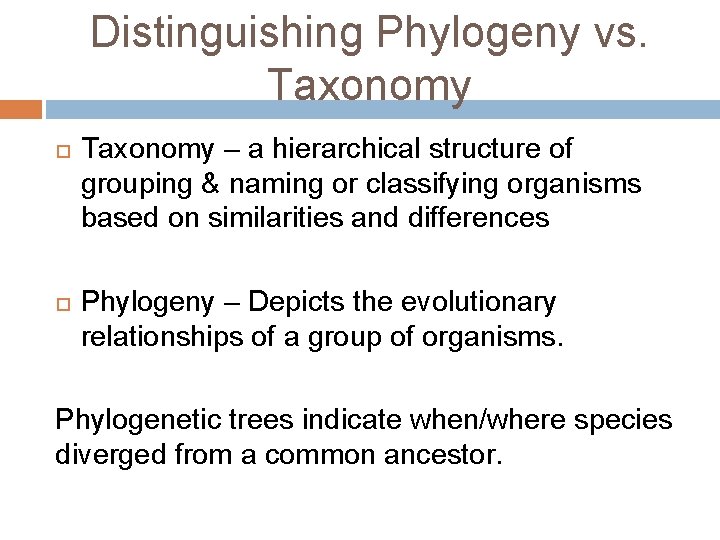 Distinguishing Phylogeny vs. Taxonomy

Taxonomy – a hierarchical structure of grouping & naming or classifying organisms based on similarities and differences

Phylogeny – Depicts the evolutionary relationships of a group of organisms.

Phylogenetic trees indicate when/where species diverged from a common ancestor.